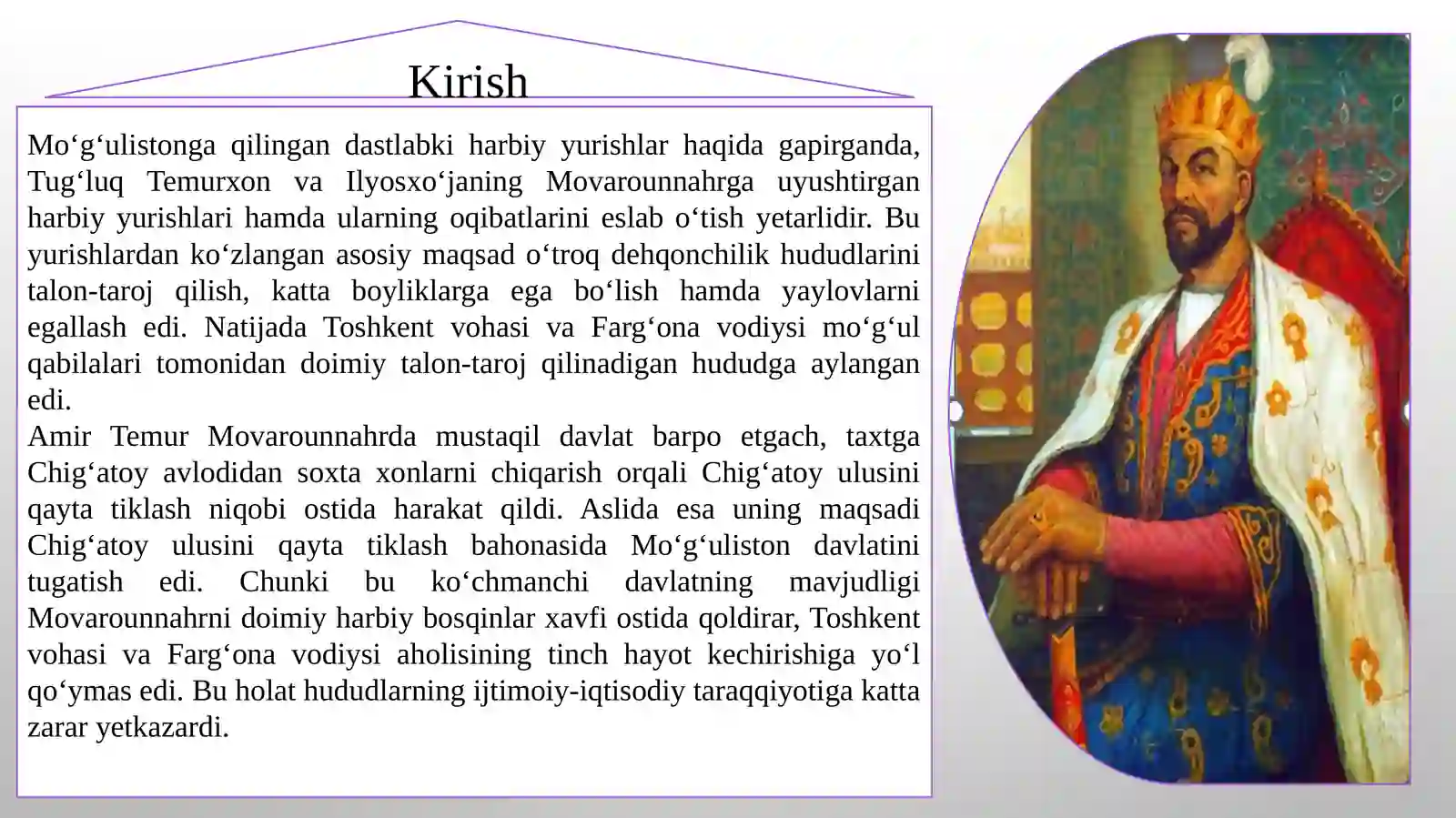 Kirish

Mo‘g‘ulistonga qilingan dastlabki harbiy yurishlar haqida gapirganda, Tug‘luq Temurxon va Ilyosxo‘janing Movarounnahrga uyushtirgan harbiy yurishlari hamda ularning oqibatlarini eslab o‘tish yetarlidir. Bu yurishlardan ko‘zlangan asosiy maqsad o‘troq dehqonchilik hududlarini talon-taroj qilish, katta boyliklarga ega bo‘lish hamda yaylovlarni egallash edi. Natijada Toshkent vohasi va Farg‘ona vodiysi mo‘g‘ul qabilalari tomonidan doimiy talon-taroj qilinadigan hududga aylangan edi.
Amir Temur Movarounnahrda mustaqil davlat barpo etgach, taxtga Chig‘atoy avlodidan soxta xonlarni chiqarish orqali Chig‘atoy ulusini qayta tiklash niqobi ostida harakat qildi. Aslida esa uning maqsadi Chig‘atoy ulusini qayta tiklash bahonasida Mo‘g‘uliston davlatini tugatish edi. Chunki bu ko‘chmanchi davlatning mavjudligi Movarounnahrni doimiy harbiy bosqinlar xavfi ostida qoldirar, Toshkent vohasi va Farg‘ona vodiysi aholisining tinch hayot kechirishiga yo‘l qo‘ymas edi. Bu holat hududlarning ijtimoiy-iqtisodiy taraqqiyotiga katta zarar yetkazardi.